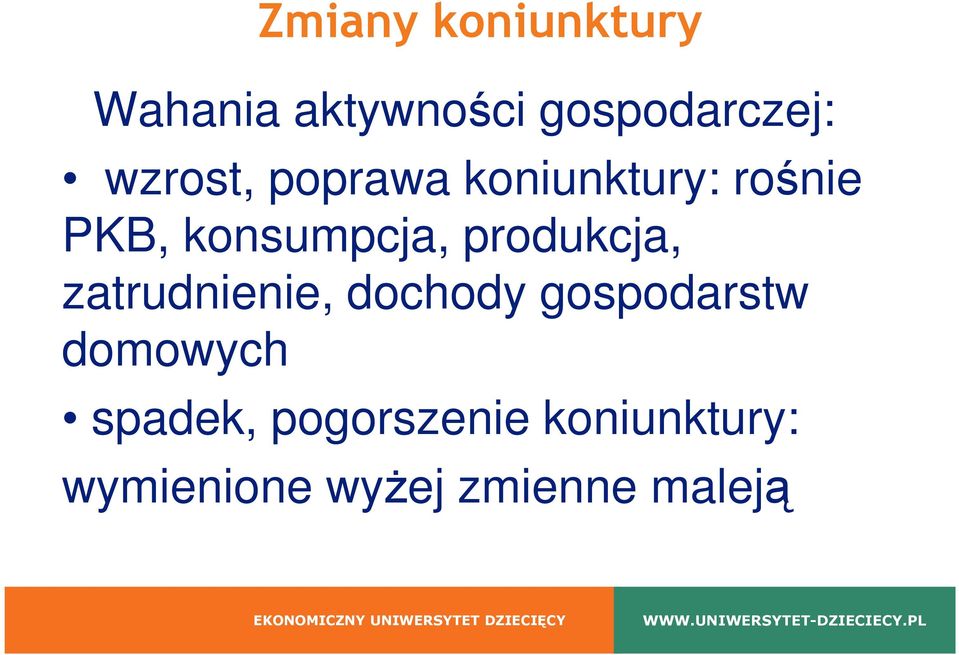 Zmiany koniunktury

Wahania aktywności gospodarczej:

• wzrost, poprawa koniunktury: rośnie PKB, konsumpcja, produkcja, zatrudnienie, dochody gospodarstw domowych

• spadek, pogorszenie koniunktury: wymienione wyżej zmienne maleją

EKONOMICZNY UNIWERSYTET DZIECIĘCY

WWW.UNIWERSYTET-DZIECIECY.PL